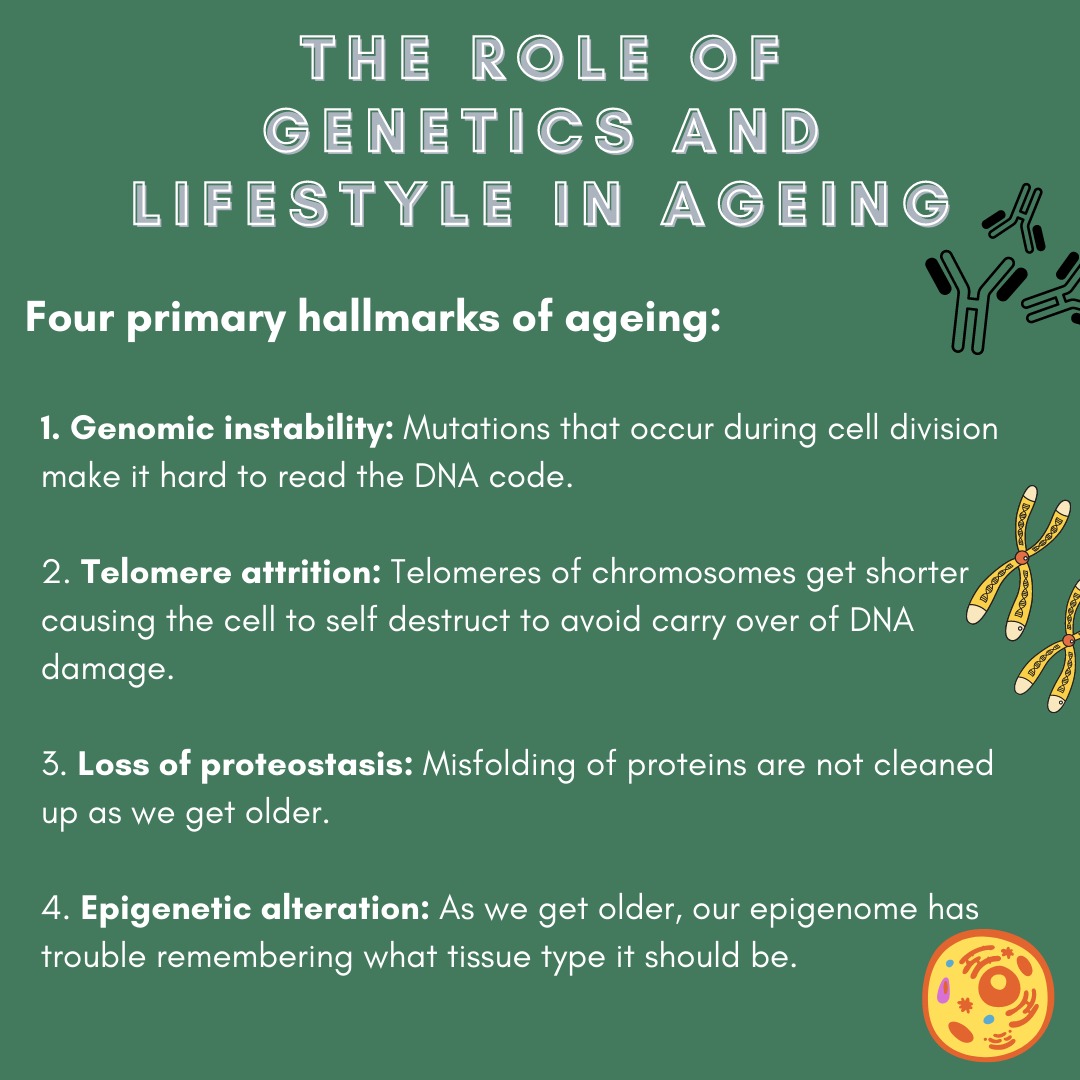 THE ROLE OF GENETICS AND LIFESTYLE IN AGEING

Four primary hallmarks of ageing:

1. Genomic instability: Mutations that occur during cell division make it hard to read the DNA code.

2. Telomere attrition: Telomeres of chromosomes get shorter causing the cell to self destruct to avoid carry over of DNA damage.

3. Loss of proteostasis: Misfolding of proteins are not cleaned up as we get older.

4. Epigenetic alteration: As we get older, our epigenome has trouble remembering what tissue type it should be.